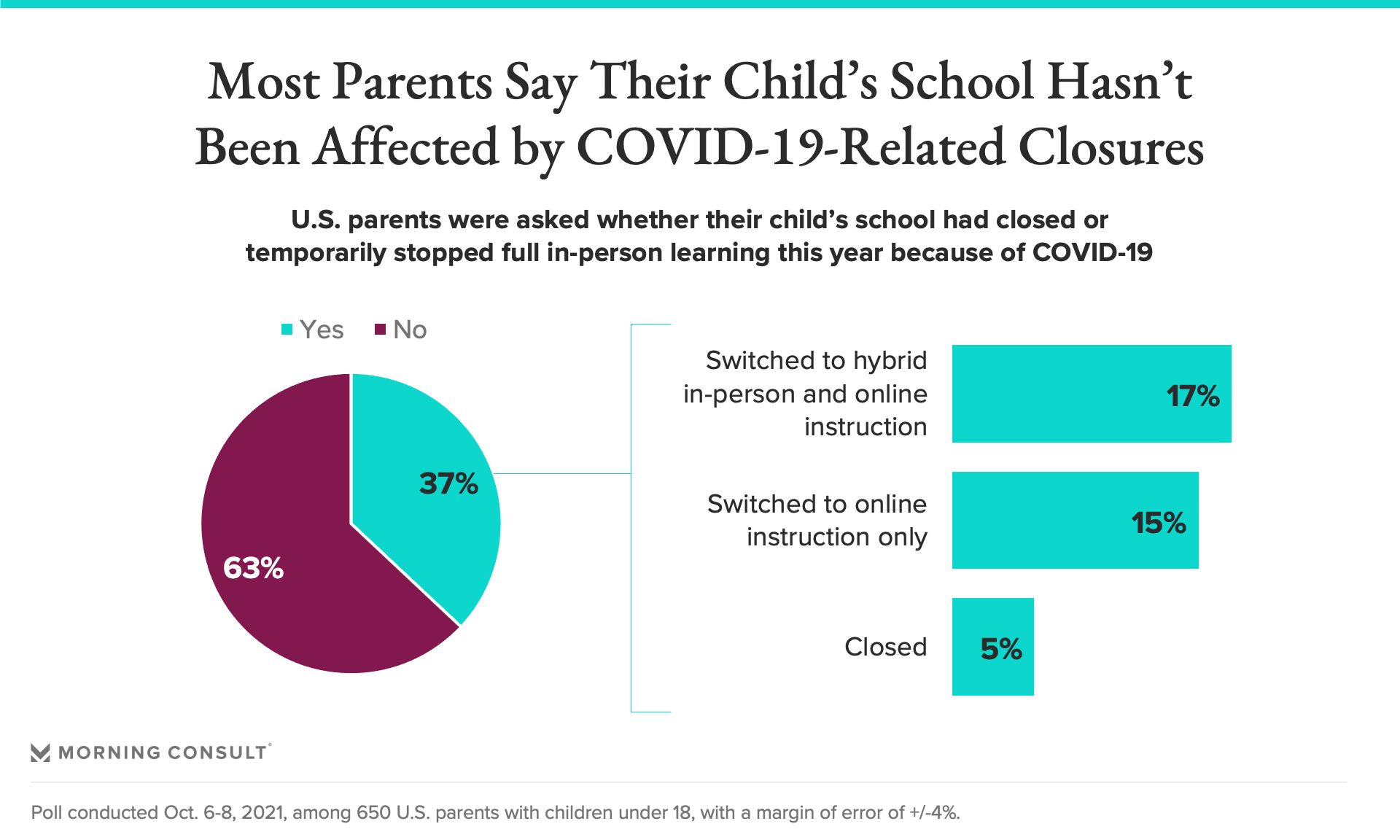 Most Parents Say Their Child's School Hasn't Been Affected by COVID-19-Related Closures

U.S. parents were asked whether their child's school had closed or temporarily stopped full in-person learning this year because of COVID-19

Yes No

37%

63%

Switched to hybrid in-person and online instruction 17%

Switched to online instruction only 15%

Closed 5%

MORNING CONSULT®

Poll conducted Oct. 6-8, 2021, among 650 U.S. parents with children under 18, with a margin of error of +/-4%.